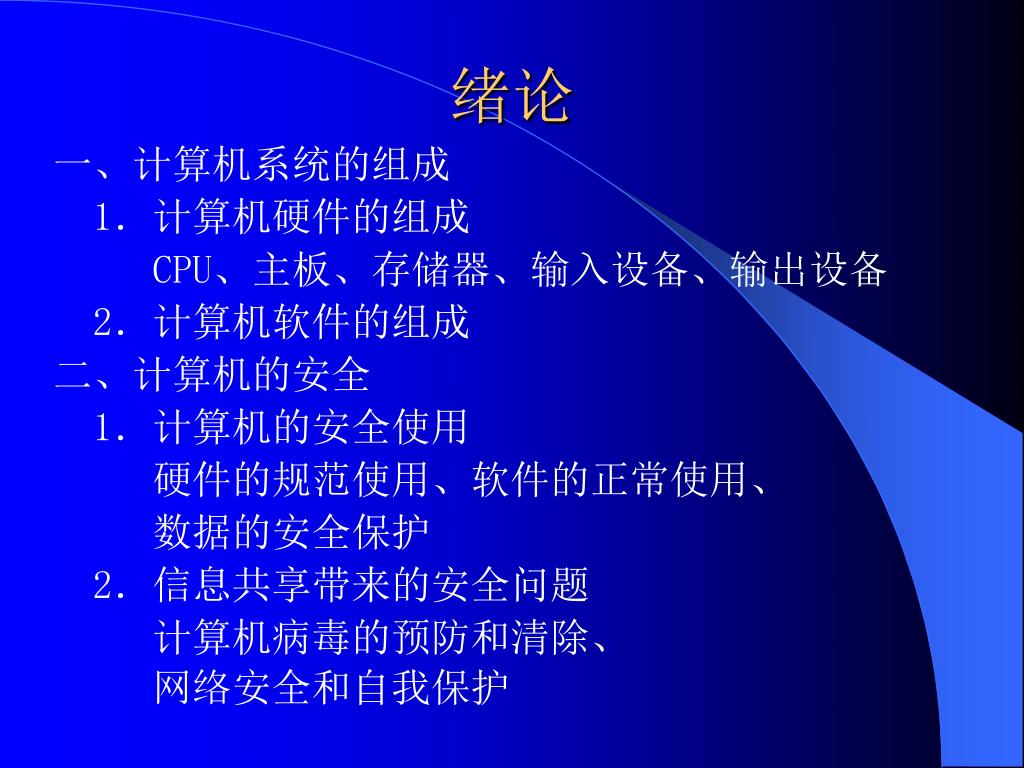 绪论

一、计算机系统的组成

1. 计算机硬件的组成

CPU、主板、存储器、输入设备、输出设备

2. 计算机软件的组成

二、计算机的安全

1. 计算机的安全使用

硬件的规范使用、软件的正常使用、数据的安全保护

2. 信息共享带来的安全问题

计算机病毒的预防和清除、网络安全和自我保护